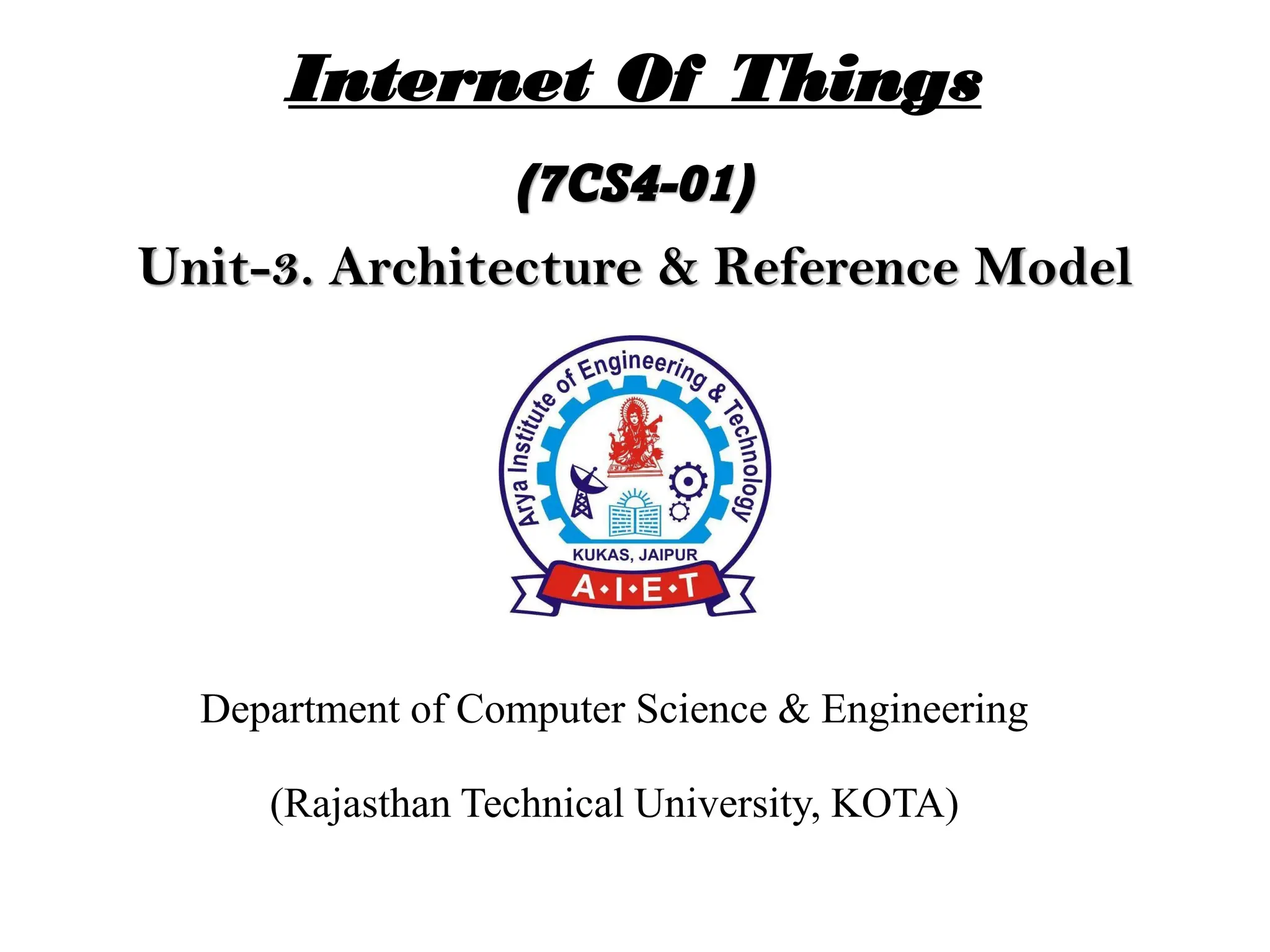 Internet Of Things

(7CS4-01)

Unit-3. Architecture & Reference Model

Arya Institute of Engineering & Technology

KUKAS, JAIPUR

A•I•E•T

Department of Computer Science & Engineering

(Rajasthan Technical University, KOTA)